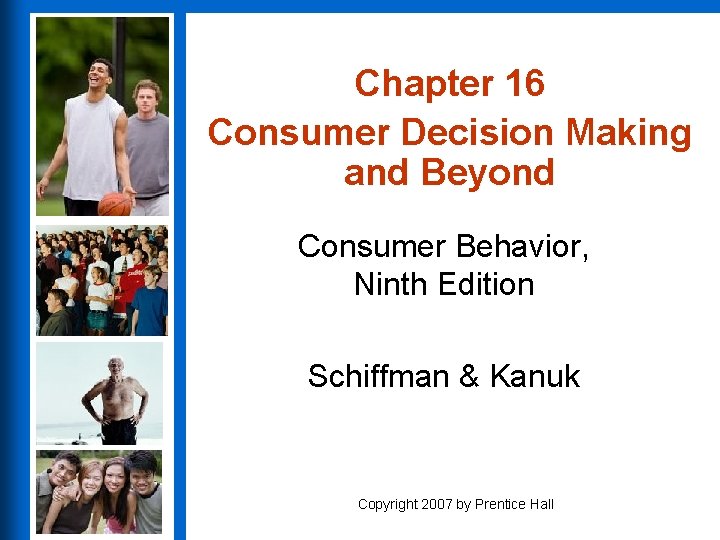 Chapter 16
Consumer Decision Making and Beyond

Consumer Behavior, Ninth Edition

Schiffman & Kanuk

Copyright 2007 by Prentice Hall